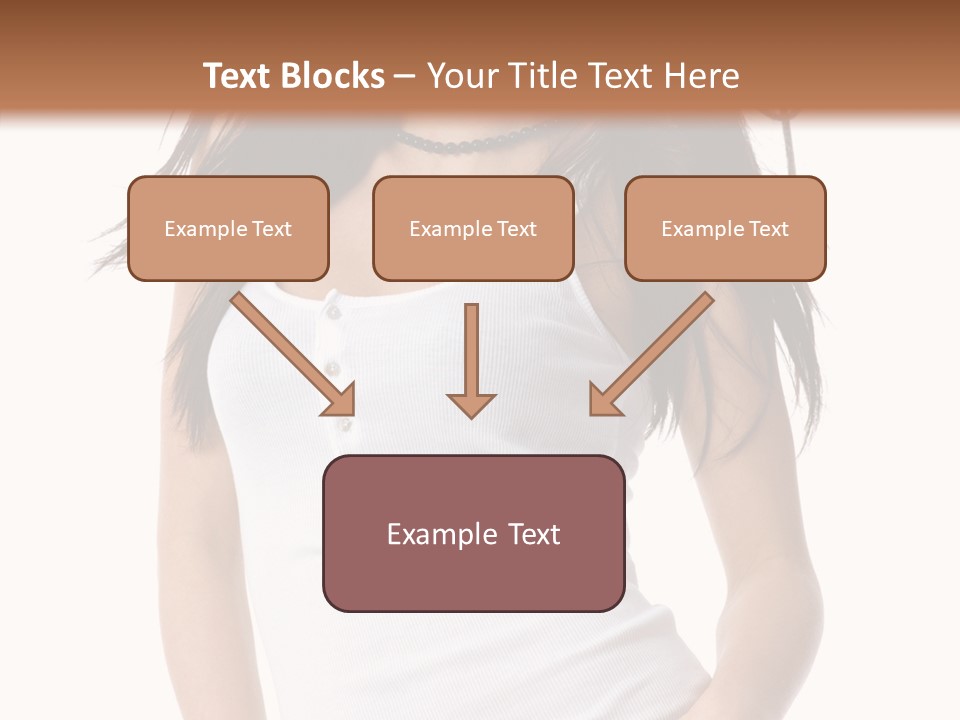 Text Blocks – Your Title Text Here

Example Text

Example Text

Example Text

Example Text